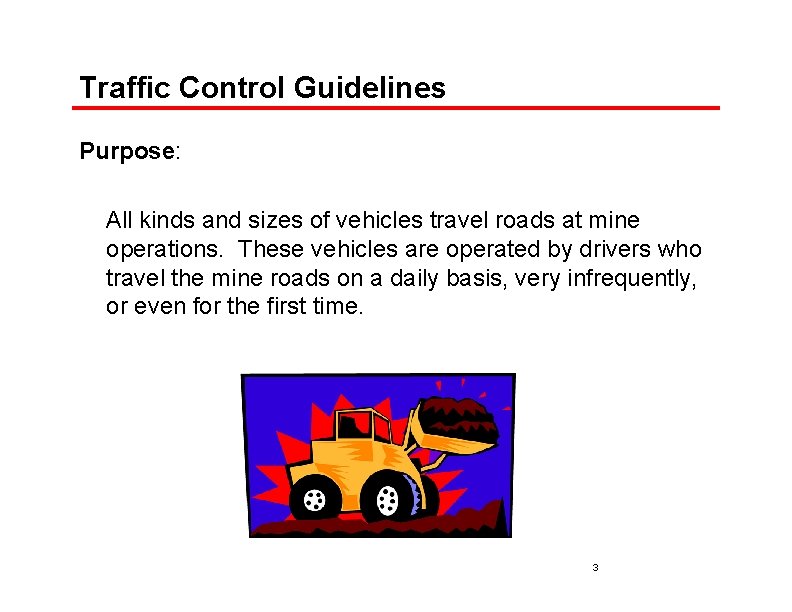 Traffic Control Guidelines

Purpose:

All kinds and sizes of vehicles travel roads at mine operations. These vehicles are operated by drivers who travel the mine roads on a daily basis, very infrequently, or even for the first time.

3